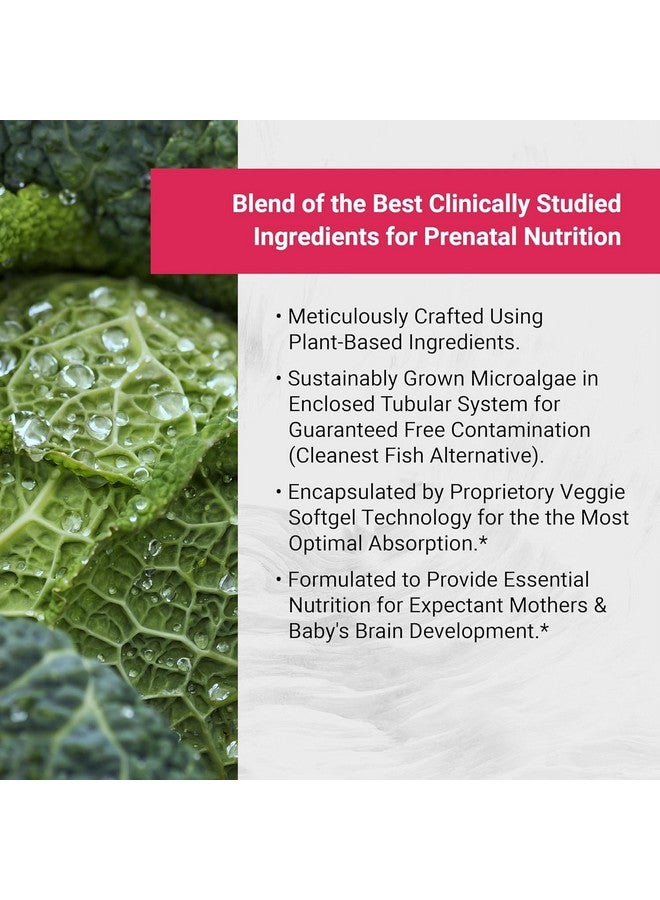 Blend of the Best Clinically Studied Ingredients for Prenatal Nutrition

• Meticulously Crafted Using Plant-Based Ingredients.

• Sustainably Grown Microalgae in Enclosed Tubular System for Guaranteed Free Contamination (Cleanest Fish Alternative).

• Encapsulated by Proprietory Veggie Softgel Technology for the the Most Optimal Absorption.*

• Formulated to Provide Essential Nutrition for Expectant Mothers & Baby's Brain Development.*